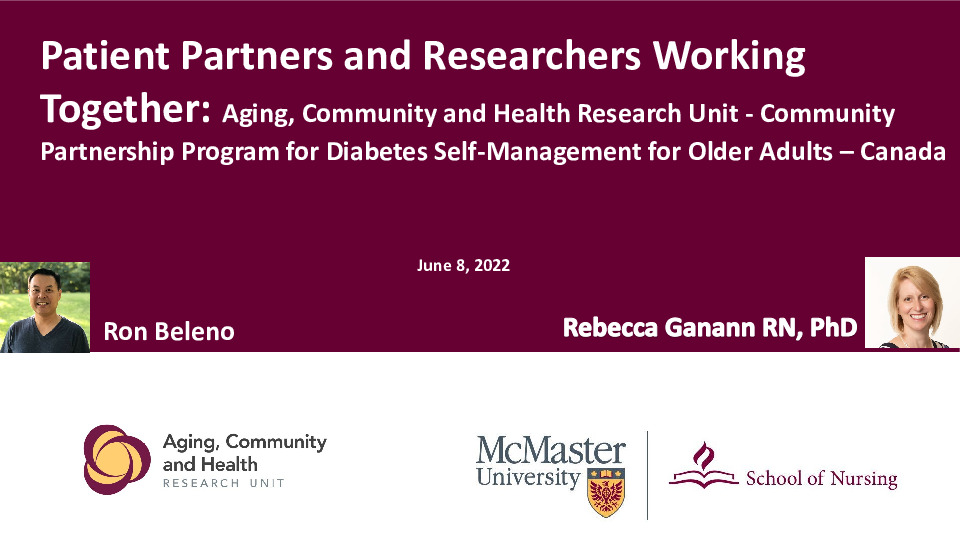 Patient Partners and Researchers Working Together: Aging, Community and Health Research Unit - Community Partnership Program for Diabetes Self-Management for Older Adults – Canada

June 8, 2022

Ron Beleno

Rebecca Ganann RN, PhD

Aging, Community and Health RESEARCH UNIT

McMaster University

School of Nursing